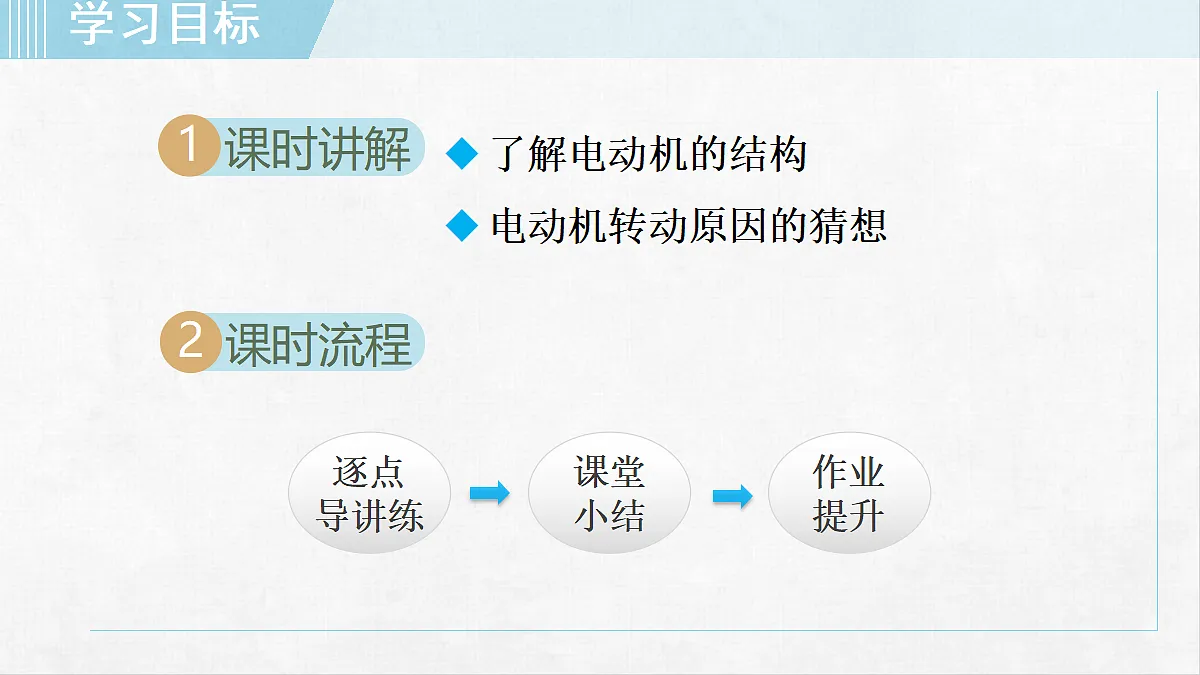 学习目标

1 课时讲解

◆ 了解电动机的结构

◆ 电动机转动原因的猜想

2 课时流程

逐点导讲练

课堂小结

作业提升